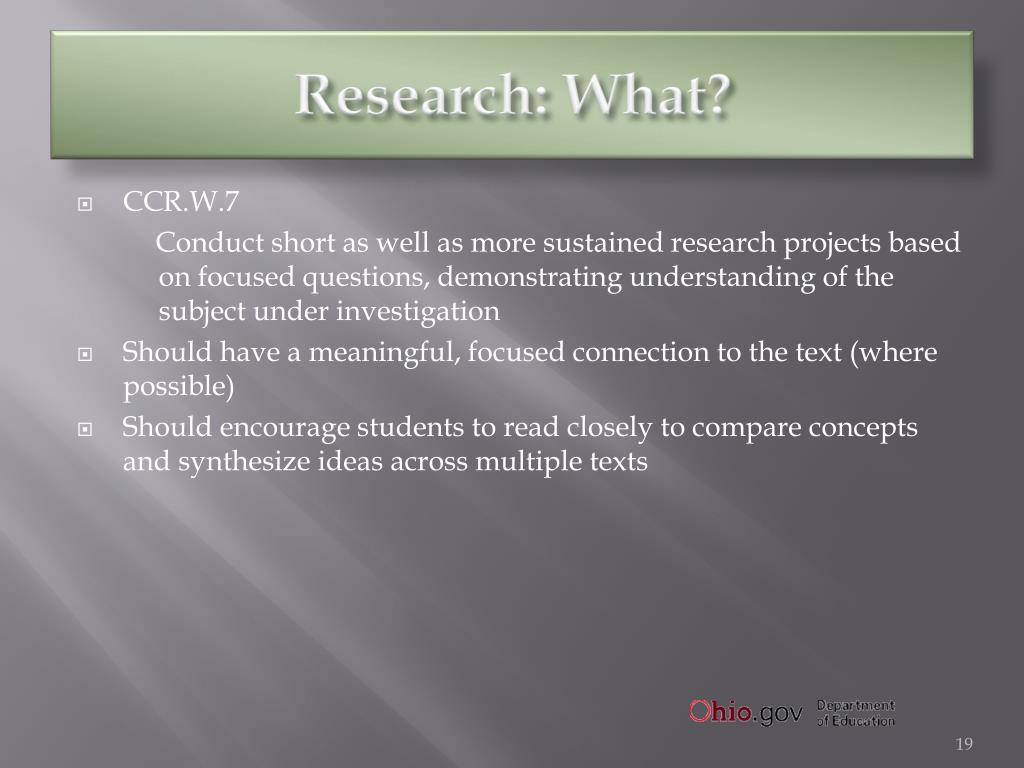 Research: What?

CCR.W.7

Conduct short as well as more sustained research projects based on focused questions, demonstrating understanding of the subject under investigation

Should have a meaningful, focused connection to the text (where possible)

Should encourage students to read closely to compare concepts and synthesize ideas across multiple texts

Ohio.gov Department of Education

19